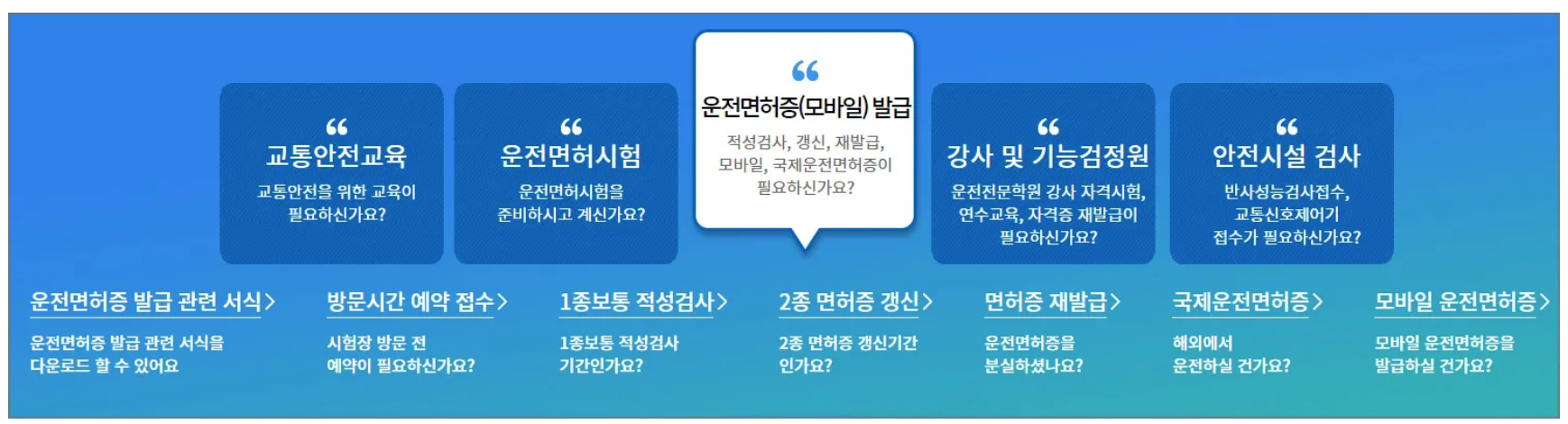 “
교통안전교육
교통안전을 위한 교육이 필요하신가요?

“
운전면허시험
운전면허시험을 준비하시고 계신가요?

“
운전면허증(모바일) 발급
적성검사, 갱신, 재발급, 모바일, 국제운전면허증이 필요하신가요?

“
강사 및 기능검정원
운전전문학원 강사 자격시험, 연수교육, 자격증 재발급이 필요하신가요?

“
안전시설 검사
반사성능검사접수, 교통신호제어기 접수가 필요하신가요?

운전면허증 발급 관련 서식>
운전면허증 발급 관련 서식을 다운로드 할 수 있어요

방문시간 예약 접수>
시험장 방문 전 예약이 필요하신가요?

1종보통 적성검사>
1종보통 적성검사 기간인가요?

2종 면허증 갱신>
2종 면허증 갱신기간 인가요?

면허증 재발급>
운전면허증을 분실하셨나요?

국제운전면허증>
해외에서 운전하실 건가요?

모바일 운전면허증>
모바일 운전면허증을 발급하실 건가요?